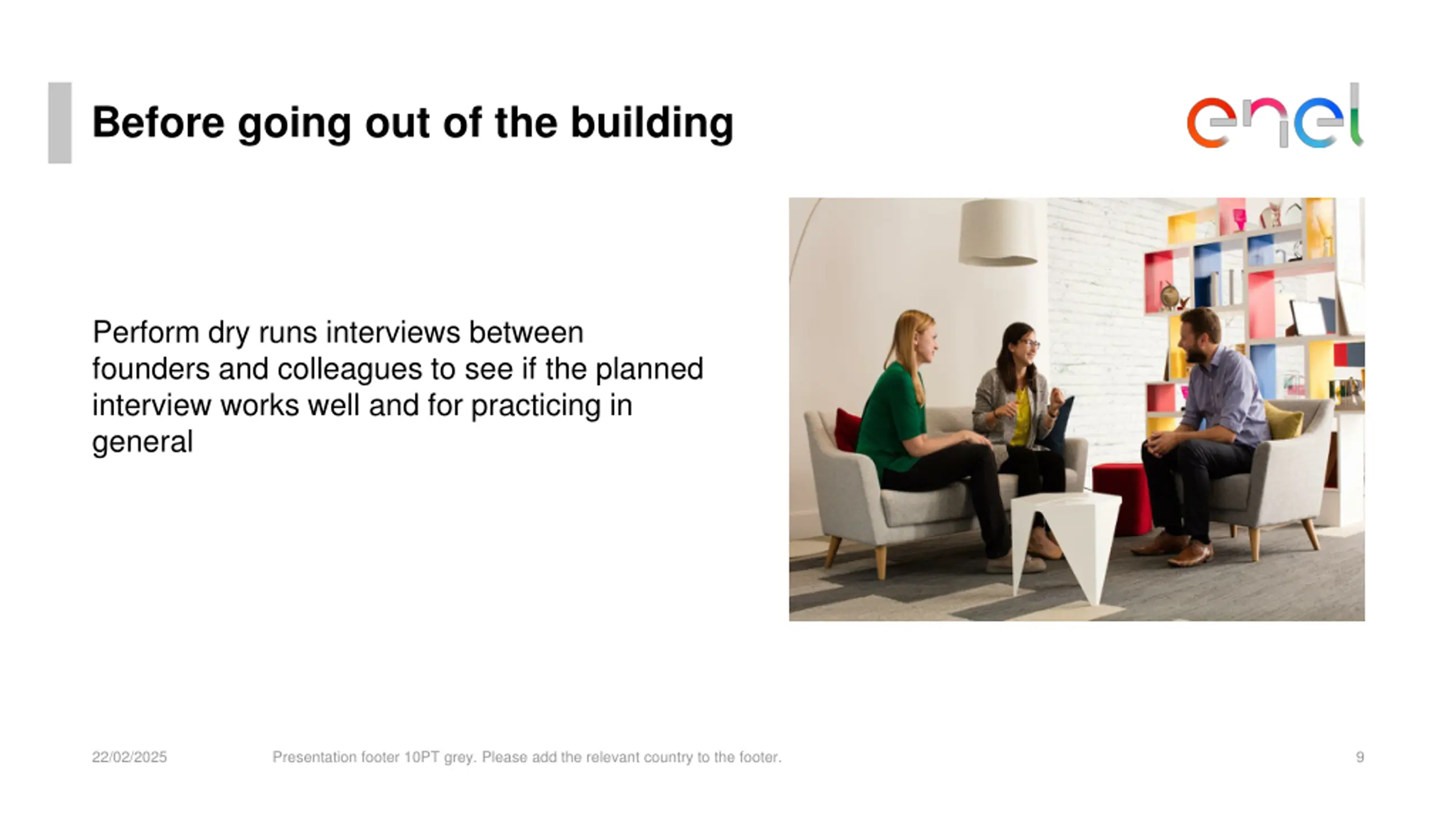 Before going out of the building

enel

Perform dry runs interviews between founders and colleagues to see if the planned interview works well and for practicing in general

22/02/2025

Presentation footer 10PT grey. Please add the relevant country to the footer.

9